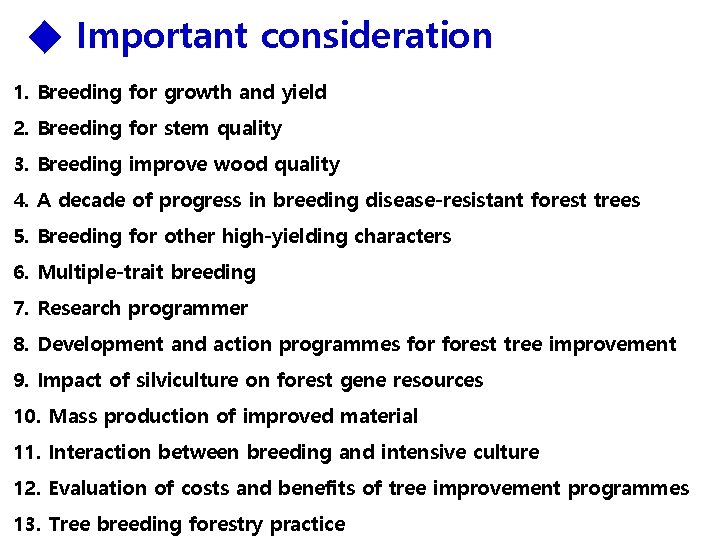 ◆ Important consideration

1. Breeding for growth and yield
2. Breeding for stem quality
3. Breeding improve wood quality
4. A decade of progress in breeding disease-resistant forest trees
5. Breeding for other high-yielding characters
6. Multiple-trait breeding
7. Research programmer
8. Development and action programmes for forest tree improvement
9. Impact of silviculture on forest gene resources
10. Mass production of improved material
11. Interaction between breeding and intensive culture
12. Evaluation of costs and benefits of tree improvement programmes
13. Tree breeding forestry practice